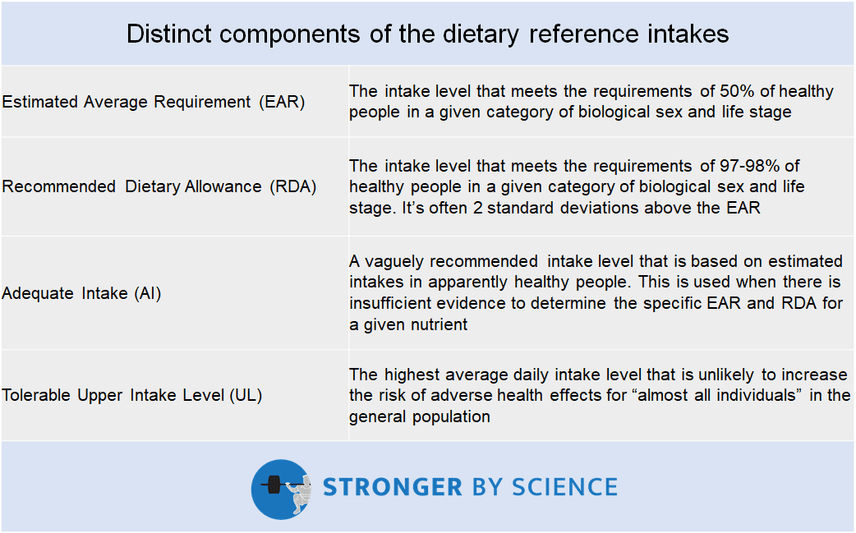 Distinct components of the dietary reference intakes

| | |
|---|---|
| Estimated Average Requirement (EAR) | The intake level that meets the requirements of 50% of healthy people in a given category of biological sex and life stage |
| Recommended Dietary Allowance (RDA) | The intake level that meets the requirements of 97-98% of healthy people in a given category of biological sex and life stage. It's often 2 standard deviations above the EAR |
| Adequate Intake (AI) | A vaguely recommended intake level that is based on estimated intakes in apparently healthy people. This is used when there is insufficient evidence to determine the specific EAR and RDA for a given nutrient |
| Tolerable Upper Intake Level (UL) | The highest average daily intake level that is unlikely to increase the risk of adverse health effects for "almost all individuals" in the general population |

STRONGER BY SCIENCE